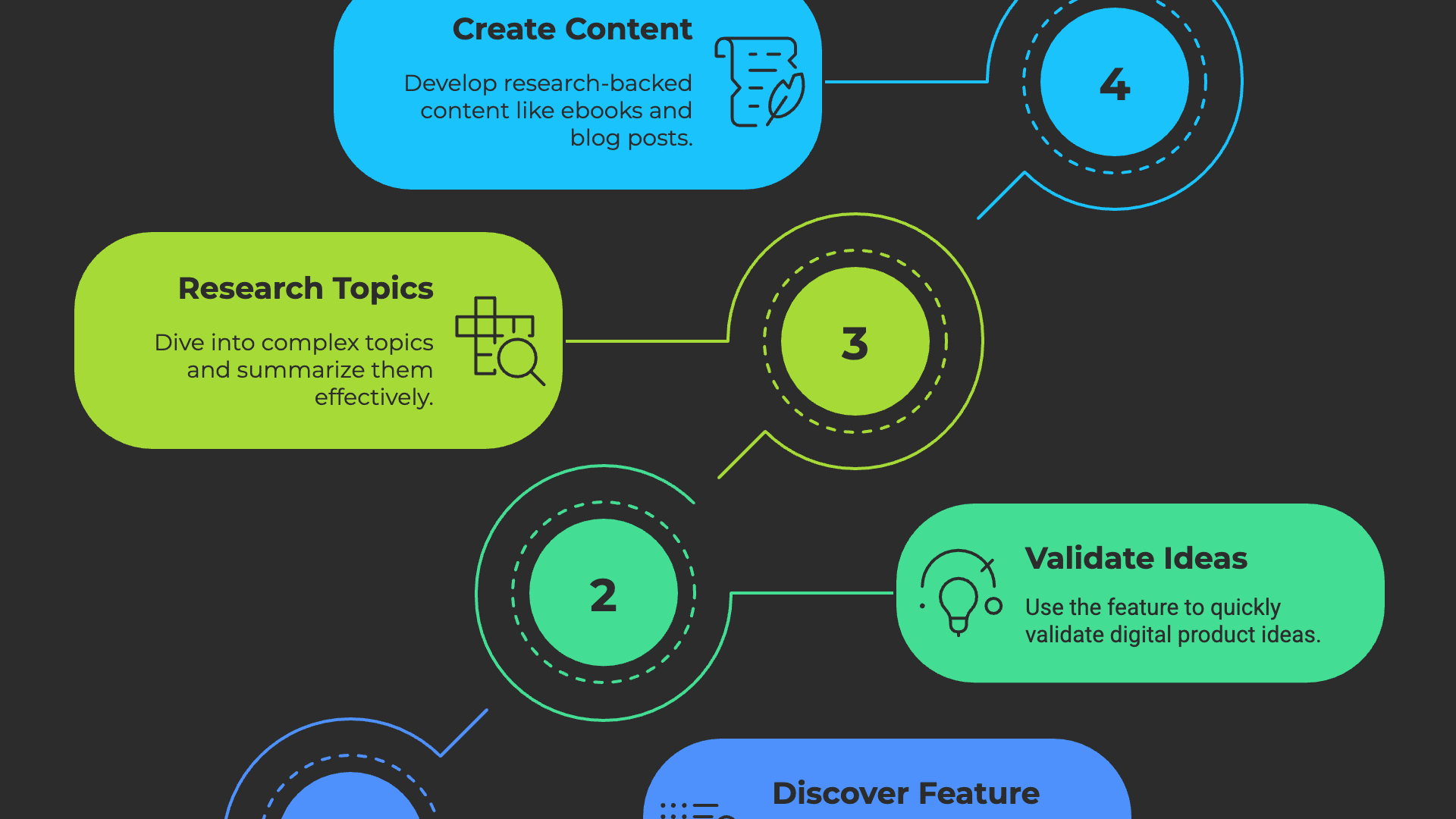 Create Content

Develop research-backed content like ebooks and blog posts.

4

Research Topics

Dive into complex topics and summarize them effectively.

3

2

Validate Ideas

Use the feature to quickly validate digital product ideas.

Discover Feature